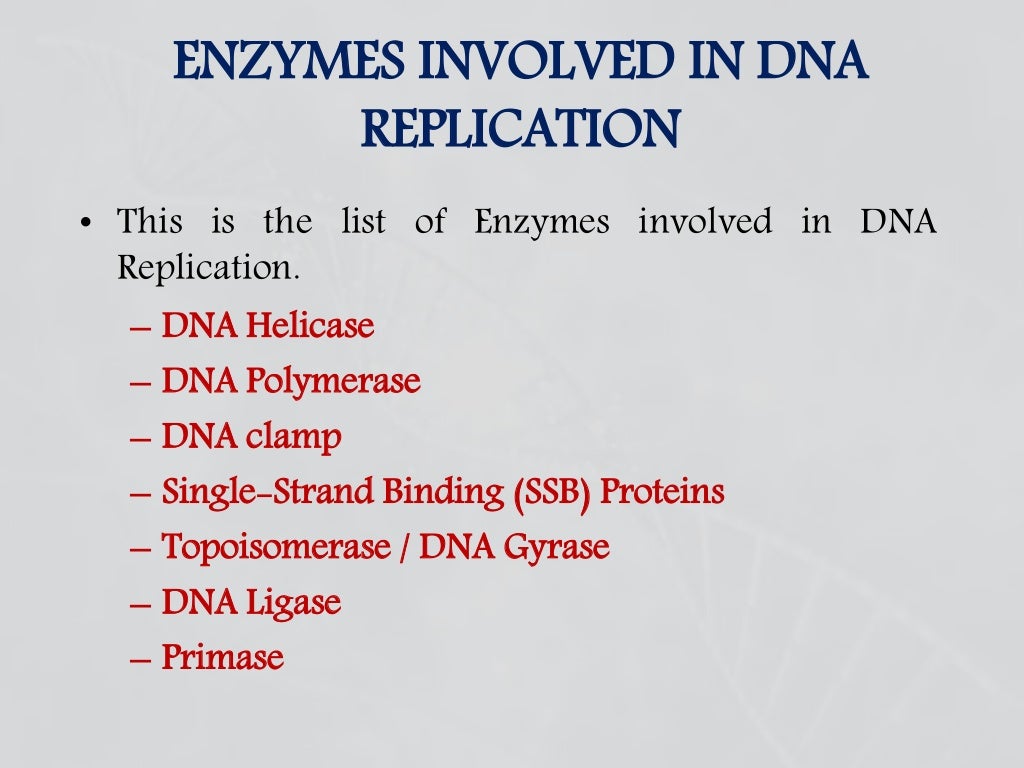 ENZYMES INVOLVED IN DNA REPLICATION

• This is the list of Enzymes involved in DNA Replication.

– DNA Helicase
– DNA Polymerase
– DNA clamp
– Single-Strand Binding (SSB) Proteins
– Topoisomerase / DNA Gyrase
– DNA Ligase
– Primase